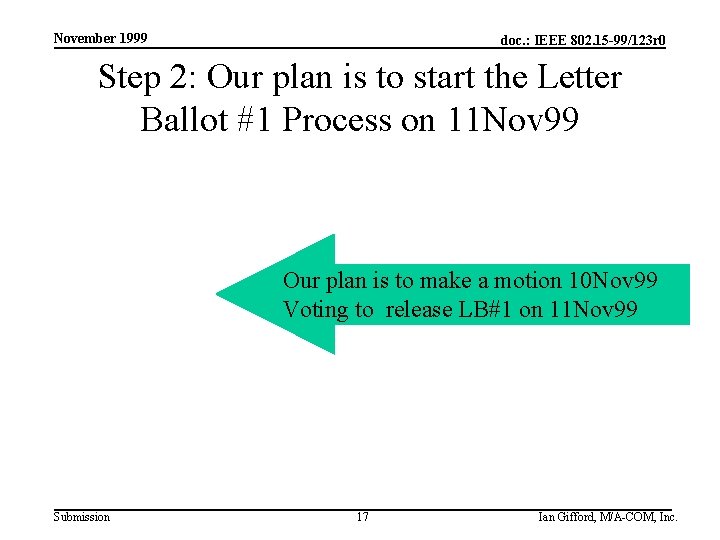 November 1999

doc.: IEEE 802.15-99/123r0

Step 2: Our plan is to start the Letter Ballot #1 Process on 11Nov99

Our plan is to make a motion 10Nov99
Voting to release LB#1 on 11Nov99

Submission

17

Ian Gifford, M/A-COM, Inc.